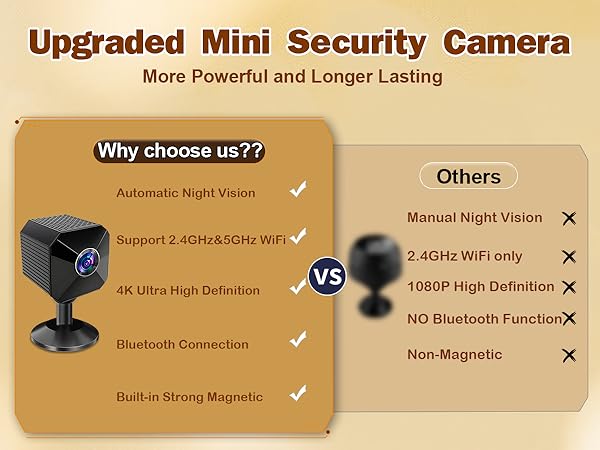 Upgraded Mini Security Camera
More Powerful and Longer Lasting

Why choose us??

Automatic Night Vision ✓
Support 2.4GHz&5GHz WiFi ✓
4K Ultra High Definition ✓
Bluetooth Connection ✓
Built-in Strong Magnetic ✓

VS

Others

Manual Night Vision ✗
2.4GHz WiFi only ✗
1080P High Definition ✗
NO Bluetooth Function ✗
Non-Magnetic ✗